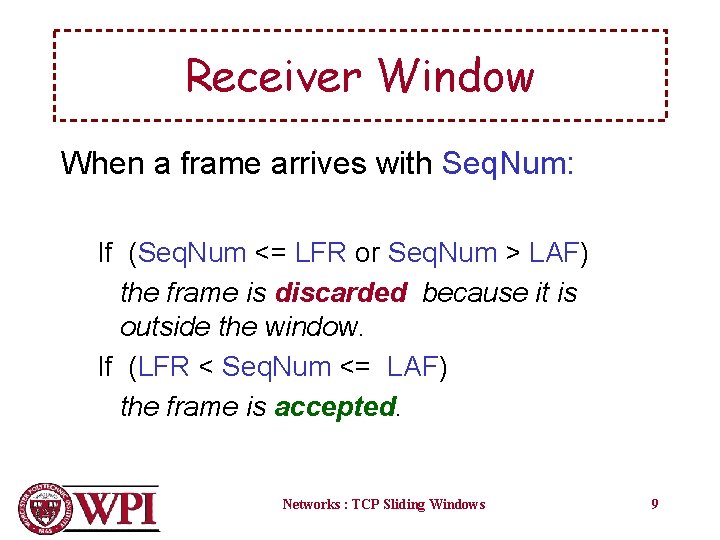 Receiver Window

When a frame arrives with SeqNum:

If (SeqNum <= LFR or SeqNum > LAF)

the frame is discarded because it is outside the window.

If (LFR < SeqNum <= LAF)

the frame is accepted.

WPI

Networks : TCP Sliding Windows

9